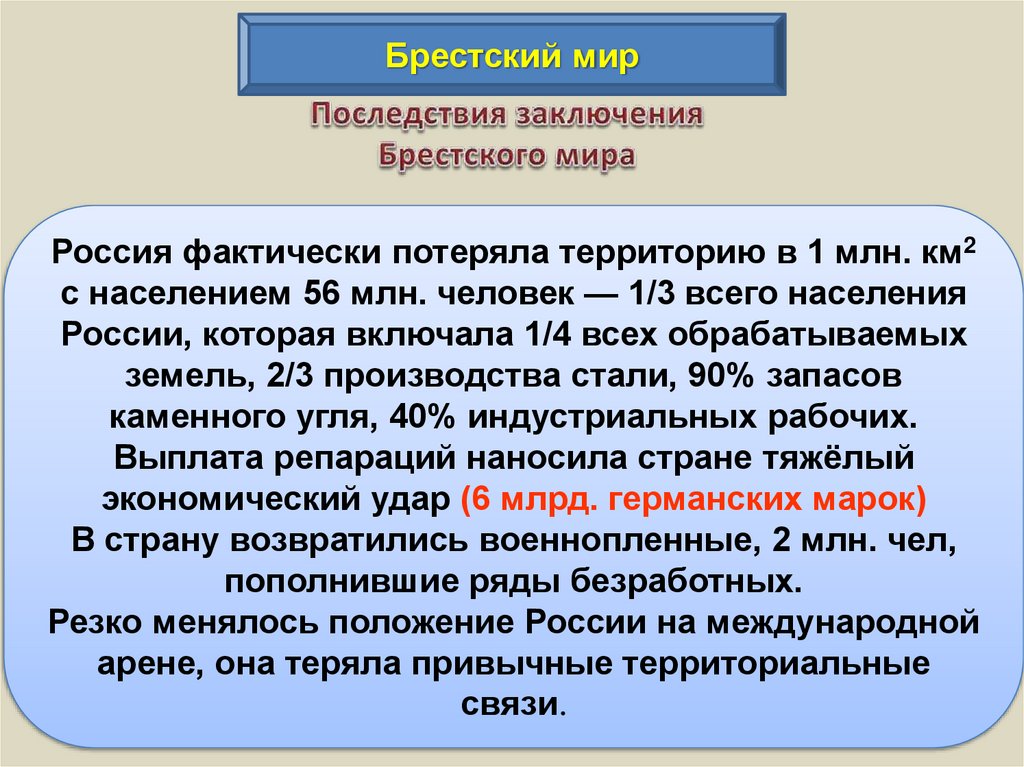 Брестский мир

Последствия заключения Брестского мира

Россия фактически потеряла территорию в 1 млн. км$^2$ с населением 56 млн. человек — 1/3 всего населения России, которая включала 1/4 всех обрабатываемых земель, 2/3 производства стали, 90% запасов каменного угля, 40% индустриальных рабочих.
Выплата репараций наносила стране тяжёлый экономический удар (6 млрд. германских марок)
В страну возвратились военнопленные, 2 млн. чел, пополнившие ряды безработных.
Резко менялось положение России на международной арене, она теряла привычные территориальные связи.